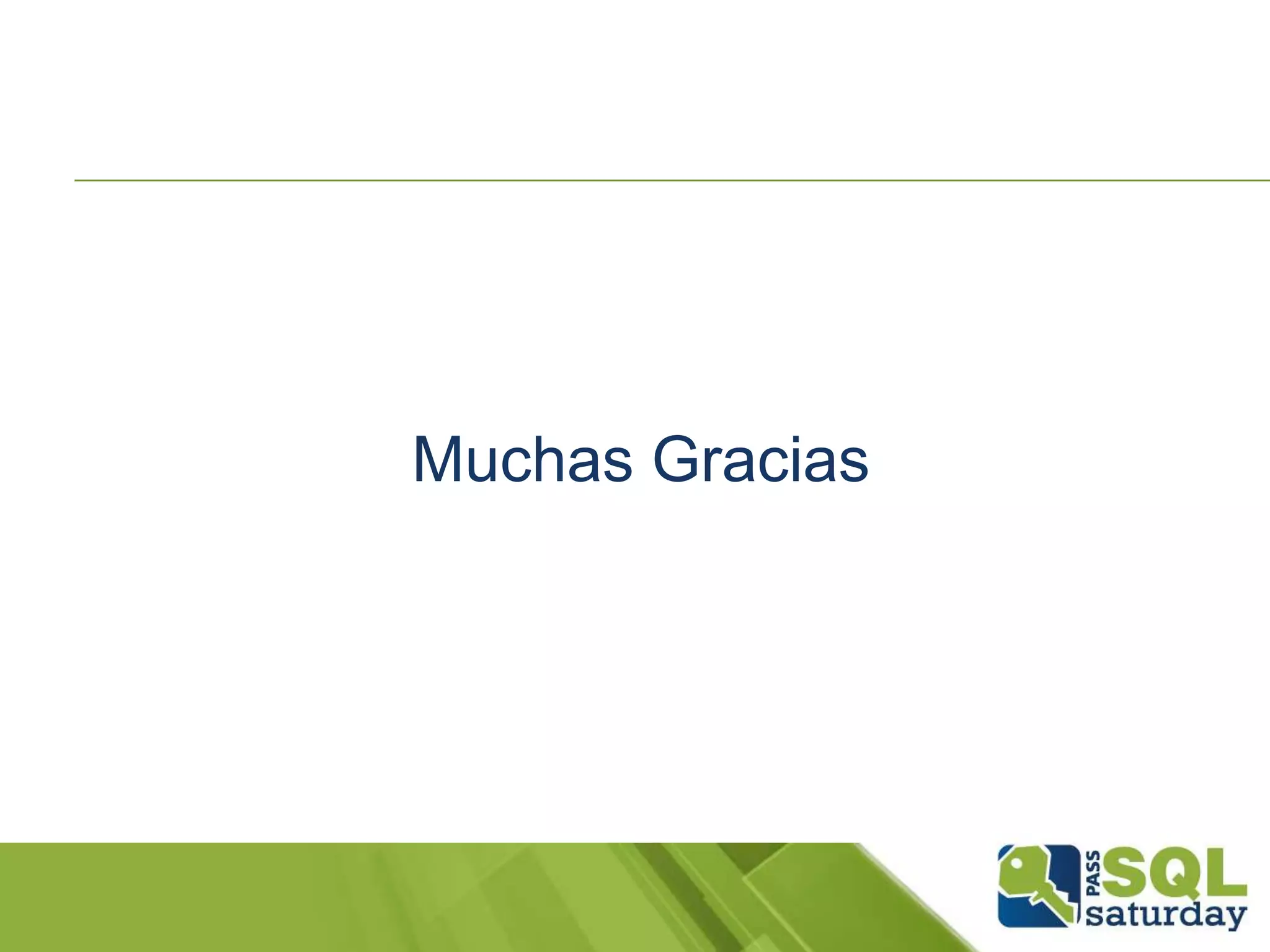 Muchas Gracias

PASS SQL saturday